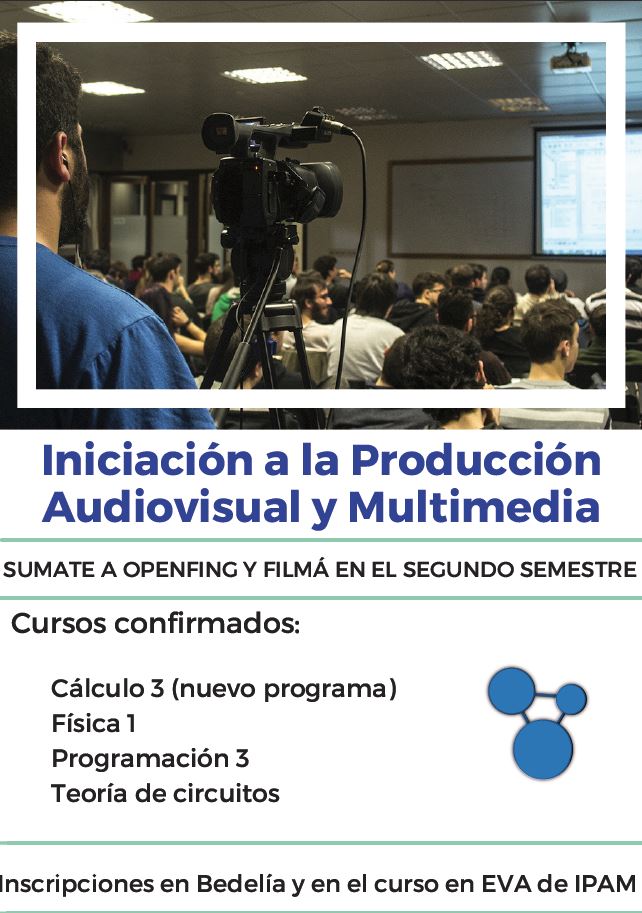 Iniciación a la Producción Audiovisual y Multimedia

SUMATE A OPENFING Y FILMÁ EN EL SEGUNDO SEMESTRE

Cursos confirmados:

Cálculo 3 (nuevo programa)
Física 1
Programación 3
Teoría de circuitos

Inscripciones en Bedelía y en el curso en EVA de IPAM